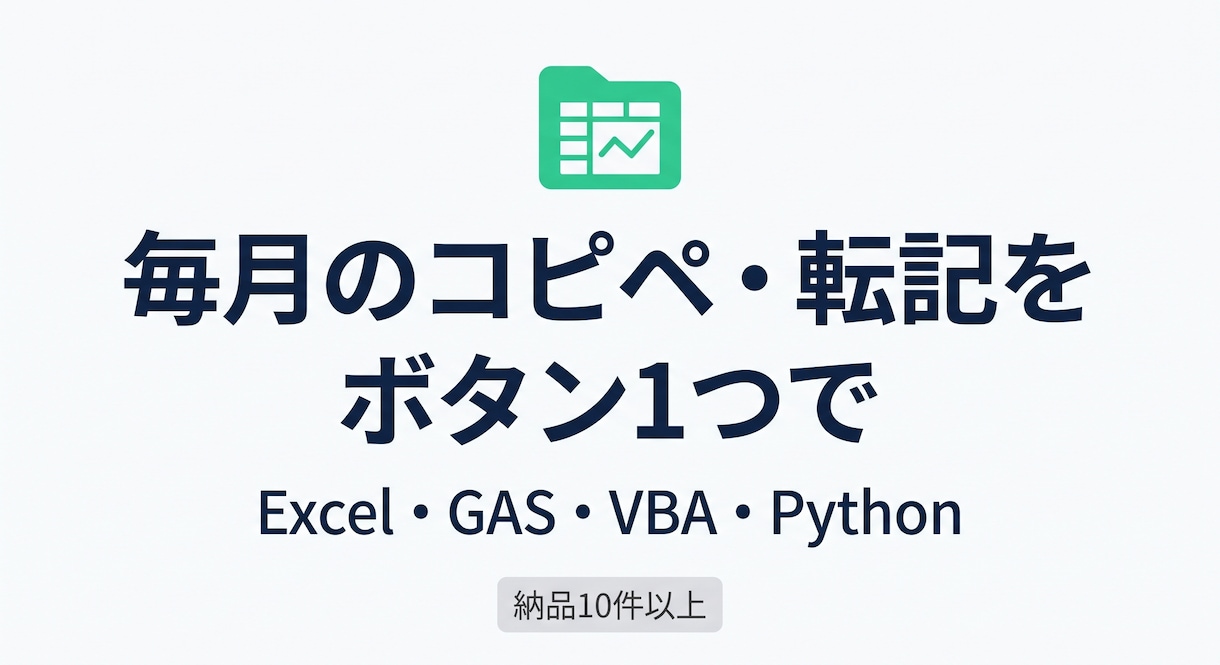 毎月のコピペ・転記を
ボタン1つで

Excel・GAS・VBA・Python

納品10件以上